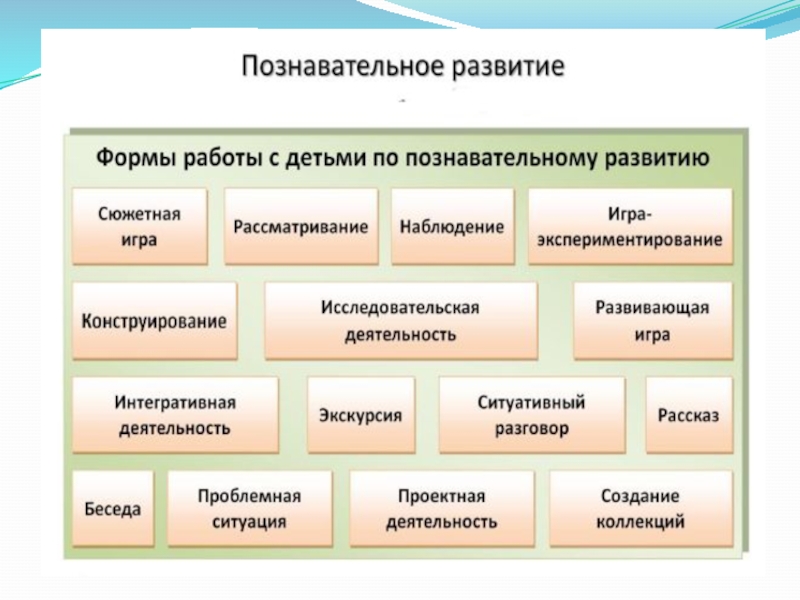 Познавательное развитие

Формы работы с детьми по познавательному развитию

Сюжетная игра

Рассматривание

Наблюдение

Игра-экспериментирование

Конструирование

Исследовательская деятельность

Развивающая игра

Интегративная деятельность

Экскурсия

Ситуативный разговор

Рассказ

Беседа

Проблемная ситуация

Проектная деятельность

Создание коллекций